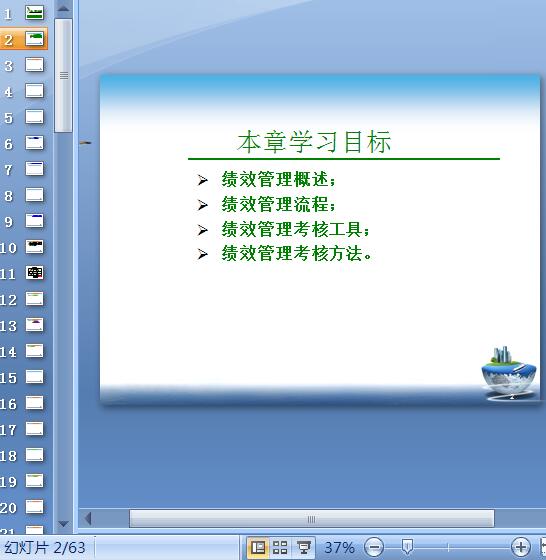 1
2
3
4
5
6
7
8
9
10
11
12
13
14
15
16
17
18
19
20

本章学习目标

➢ 绩效管理概述；
➢ 绩效管理流程；
➢ 绩效管理考核工具；
➢ 绩效管理考核方法。

幻灯片 2/63 37%